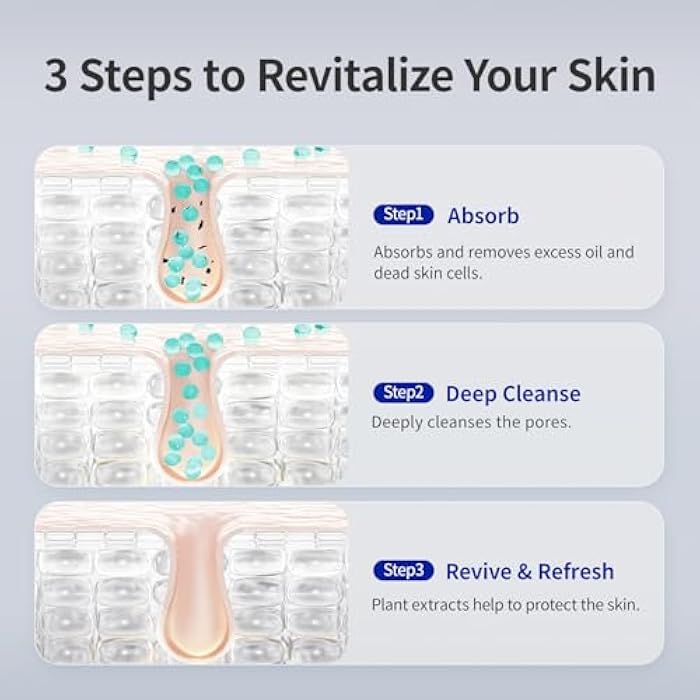 3 Steps to Revitalize Your Skin

Step1 Absorb

Absorbs and removes excess oil and dead skin cells.

Step2 Deep Cleanse

Deeply cleanses the pores.

Step3 Revive & Refresh

Plant extracts help to protect the skin.